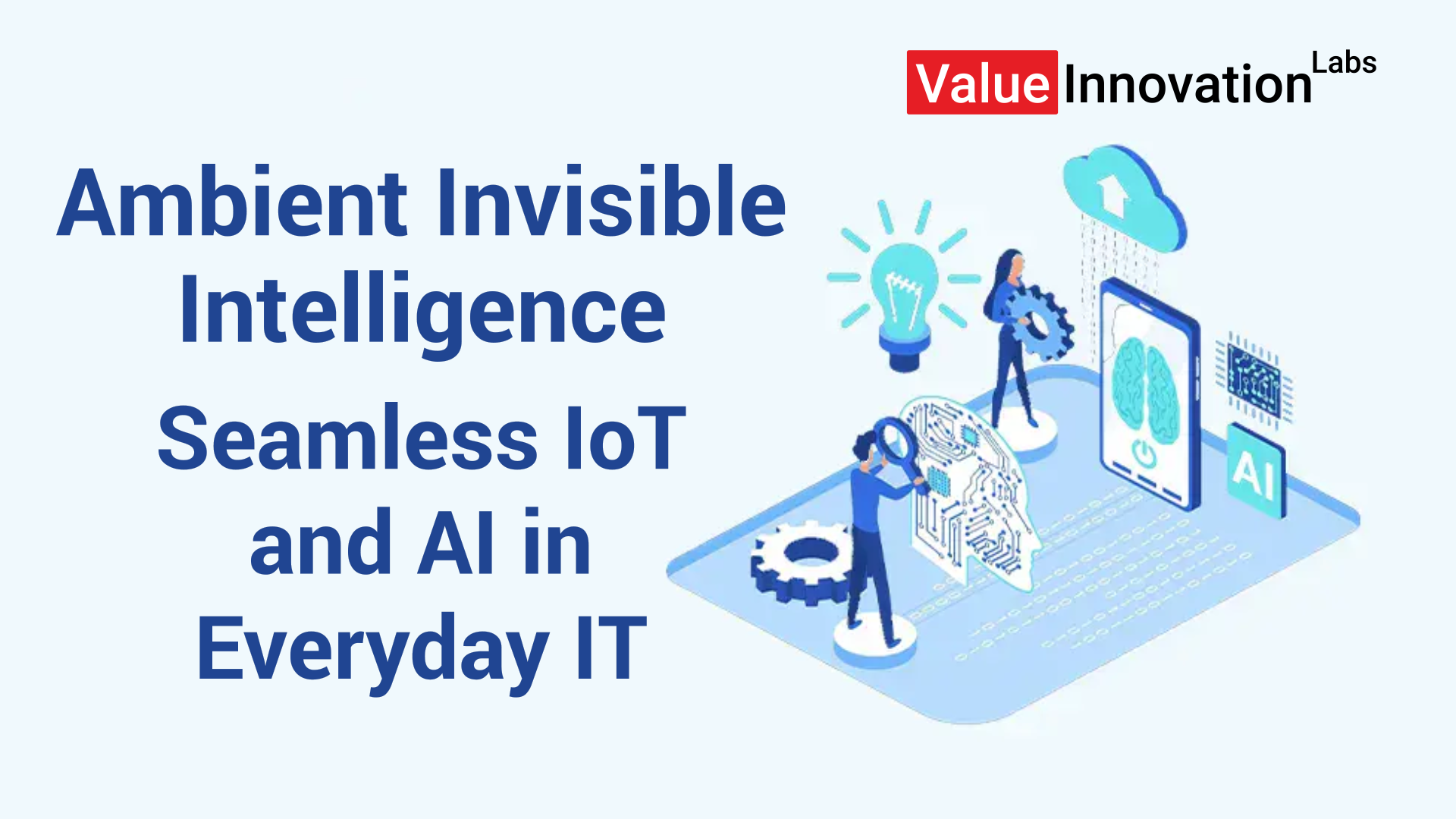 Value Innovation Labs

Ambient Invisible Intelligence

Seamless IoT and AI in Everyday IT

AI